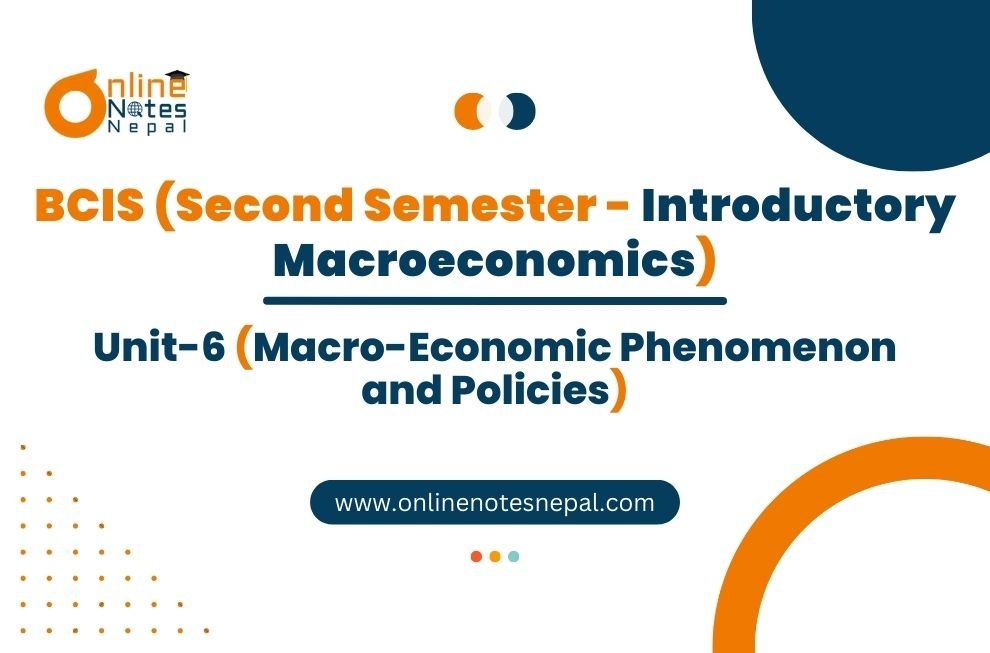 Online Notes Nepal

BCIS (Second Semester - Introductory Macroeconomics)

Unit-6 (Macro-Economic Phenomenon and Policies)

www.onlinenotesnepal.com